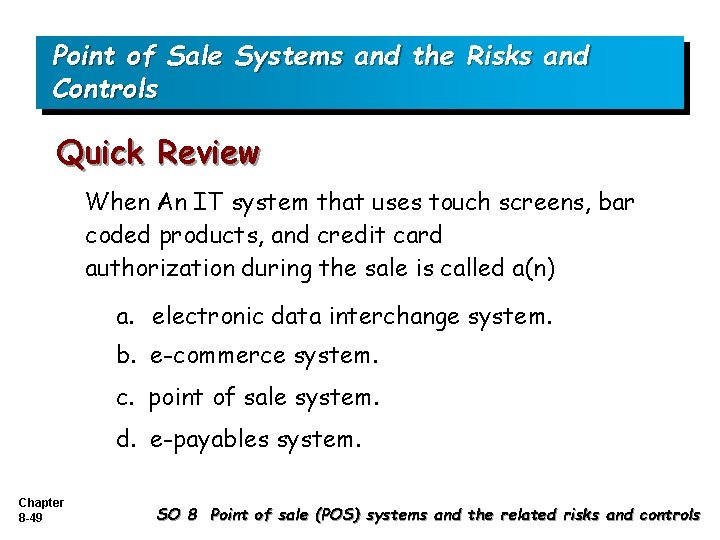 Point of Sale Systems and the Risks and Controls

Quick Review

When An IT system that uses touch screens, bar coded products, and credit card authorization during the sale is called a(n)

a. electronic data interchange system.

b. e-commerce system.

c. point of sale system.

d. e-payables system.

Chapter 8-49

SO 8 Point of sale (POS) systems and the related risks and controls